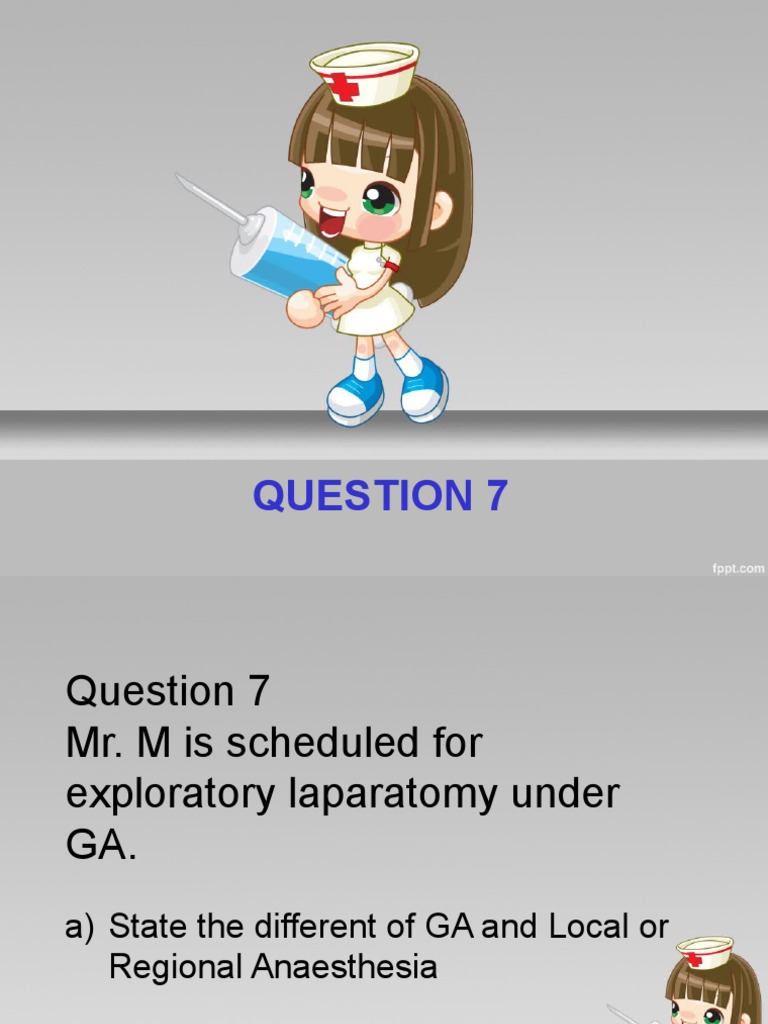 QUESTION 7

fppt.com

Question 7
Mr. M is scheduled for exploratory laparatomy under GA.

a) State the different of GA and Local or Regional Anaesthesia